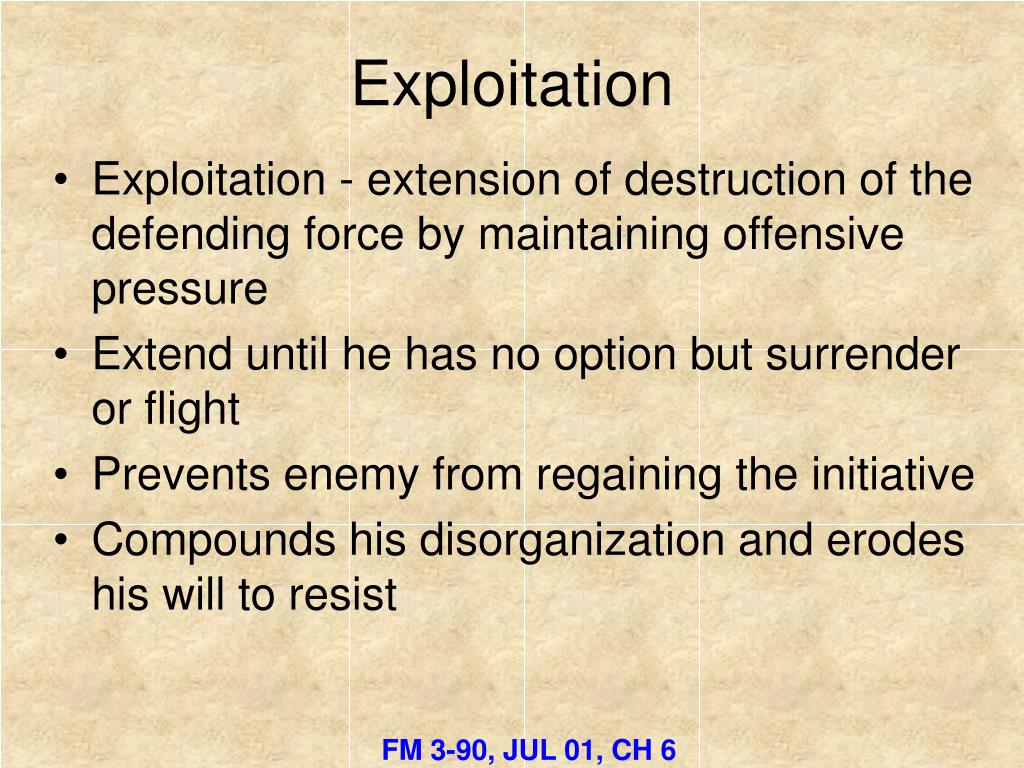 Exploitation

• Exploitation - extension of destruction of the defending force by maintaining offensive pressure
• Extend until he has no option but surrender or flight
• Prevents enemy from regaining the initiative
• Compounds his disorganization and erodes his will to resist

FM 3-90, JUL 01, CH 6